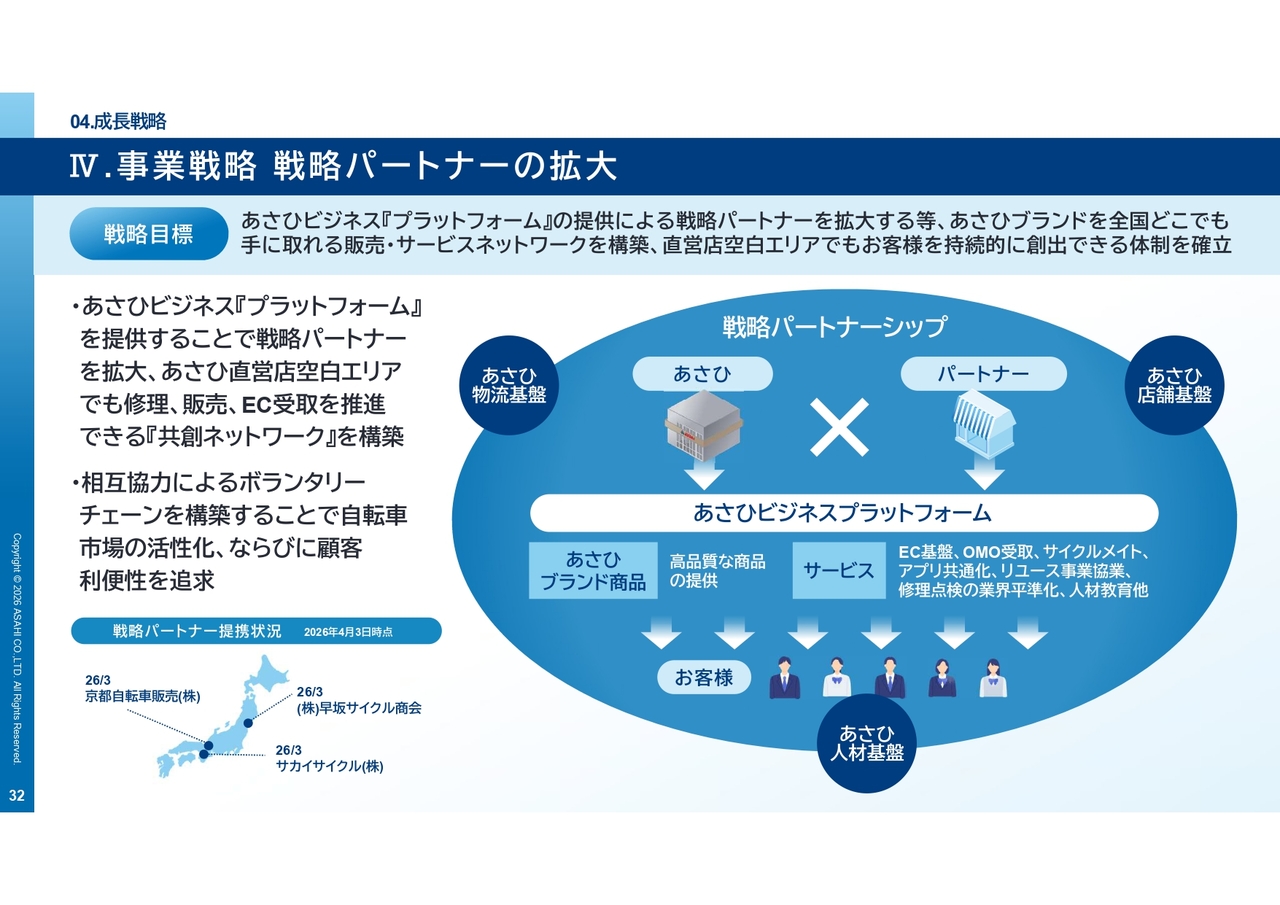 04.成長戦略

Ⅳ.事業戦略 戦略パートナーの拡大

戦略目標

あさひビジネス『プラットフォーム』の提供による戦略パートナーを拡大する等、あさひブランドを全国どこでも手に取れる販売・サービスネットワークを構築、直営店空白エリアでもお客様を持続的に創出できる体制を確立

・あさひビジネス『プラットフォーム』を提供することで戦略パートナーを拡大、あさひ直営店空白エリアでも修理、販売、EC受取を推進できる『共創ネットワーク』を構築

・相互協力によるボランタリーチェーンを構築することで自転車市場の活性化、ならびに顧客利便性を追求

戦略パートナー提携状況 2026年4月3日時点

26/3
京都自転車販売(株)

26/3
(株)早坂サイクル商会

26/3
サカイサイクル(株)

戦略パートナーシップ

あさひ
物流基盤

あさひ
店舗基盤

あさひ

パートナー

あさひビジネスプラットフォーム

あさひ
ブランド商品

高品質な商品の提供

サービス

EC基盤、OMO受取、サイクルメイト、アプリ共通化、リユース事業協業、修理点検の業界平準化、人材教育他

お客様

あさひ
人材基盤

Copyright © 2026 ASAHI CO.,LTD. All Rights Reserved.

32